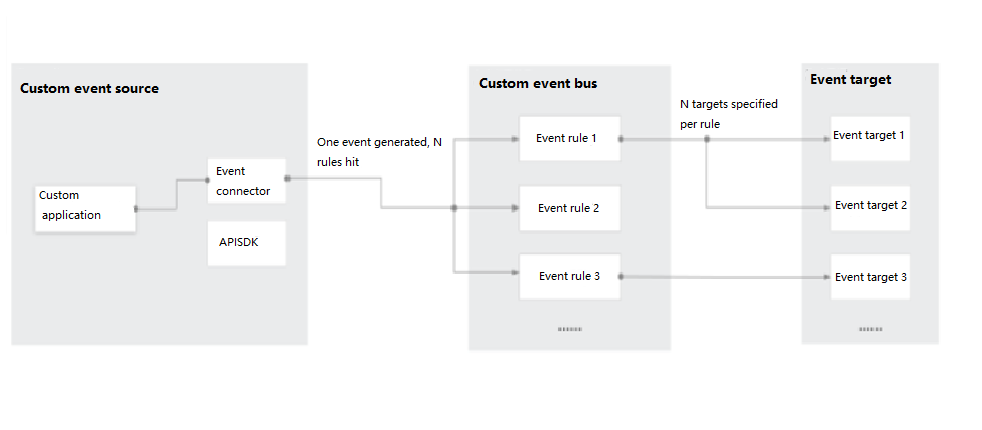 Custom event source

Custom application

Event connector

APISDK

One event generated, N rules hit

Custom event bus

Event rule 1

Event rule 2

Event rule 3

......

N targets specified per rule

Event target

Event target 1

Event target 2

Event target 3

......